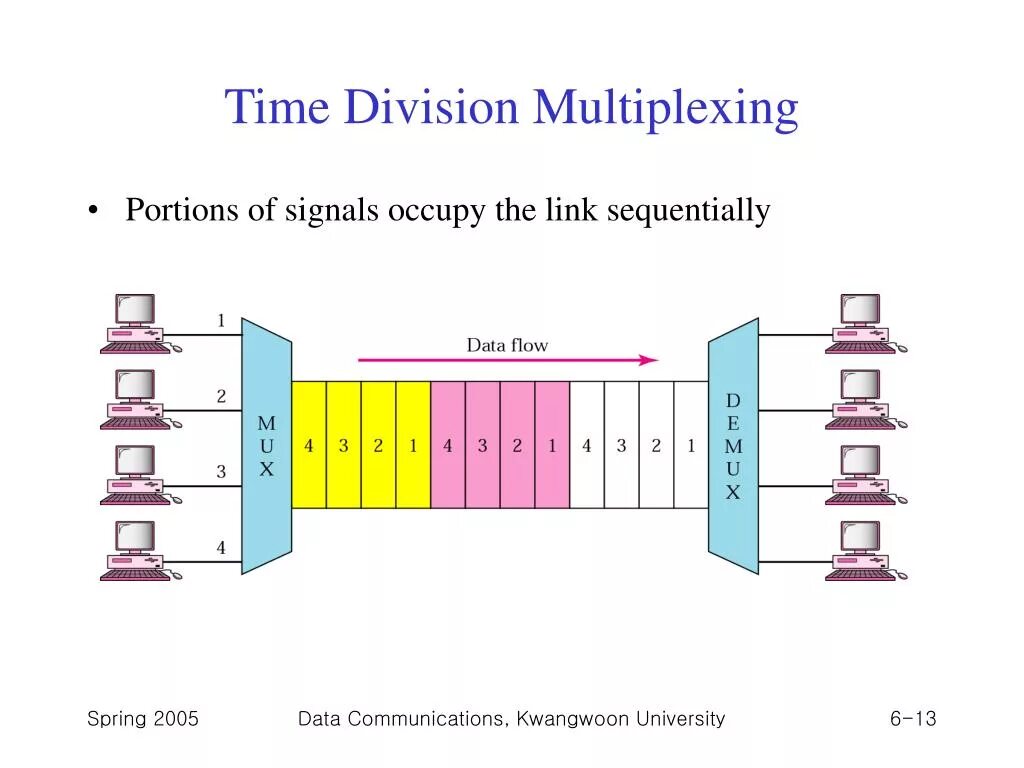 Time Division Multiplexing

• Portions of signals occupy the link sequentially

1
2
3
4

Data flow

M
U
X

4 3 2 1 4 3 2 1 4 3 2 1

D
E
M
U
X

Spring 2005

Data Communications, Kwangwoon University

6-13